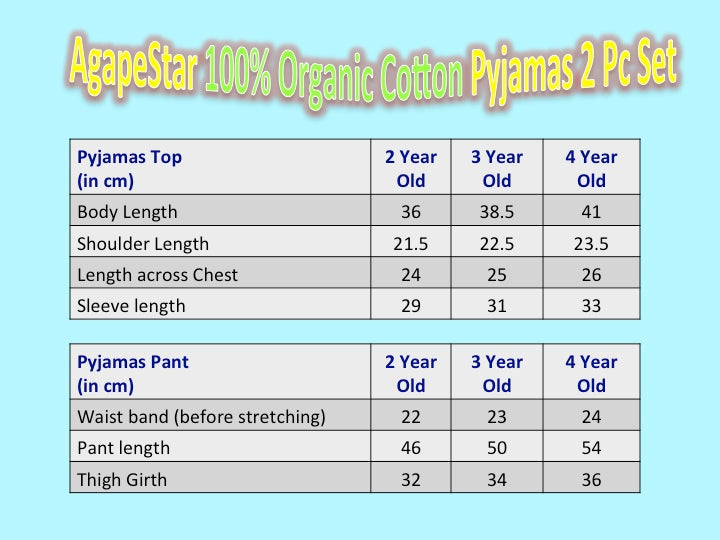 AgapeStar 100% Organic Cotton Pyjamas 2 Pc Set

| Pyjamas Top (in cm) | 2 Year Old | 3 Year Old | 4 Year Old |
|---|---|---|---|
| Body Length | 36 | 38.5 | 41 |
| Shoulder Length | 21.5 | 22.5 | 23.5 |
| Length across Chest | 24 | 25 | 26 |
| Sleeve length | 29 | 31 | 33 |

| Pyjamas Pant (in cm) | 2 Year Old | 3 Year Old | 4 Year Old |
|---|---|---|---|
| Waist band (before stretching) | 22 | 23 | 24 |
| Pant length | 46 | 50 | 54 |
| Thigh Girth | 32 | 34 | 36 |